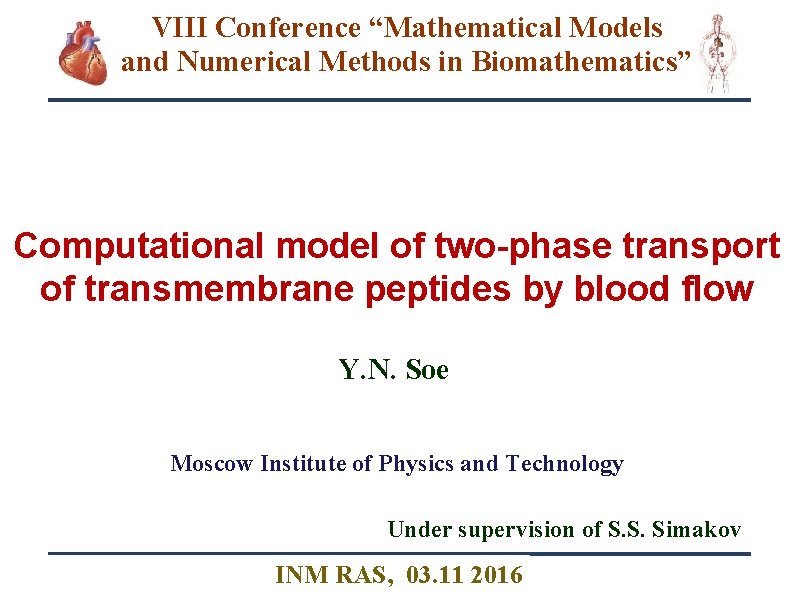 VIII Conference “Mathematical Models and Numerical Methods in Biomathematics”

Computational model of two-phase transport of transmembrane peptides by blood flow

Y.N. Soe

Moscow Institute of Physics and Technology

Under supervision of S.S. Simakov

INM RAS, 03.11 2016